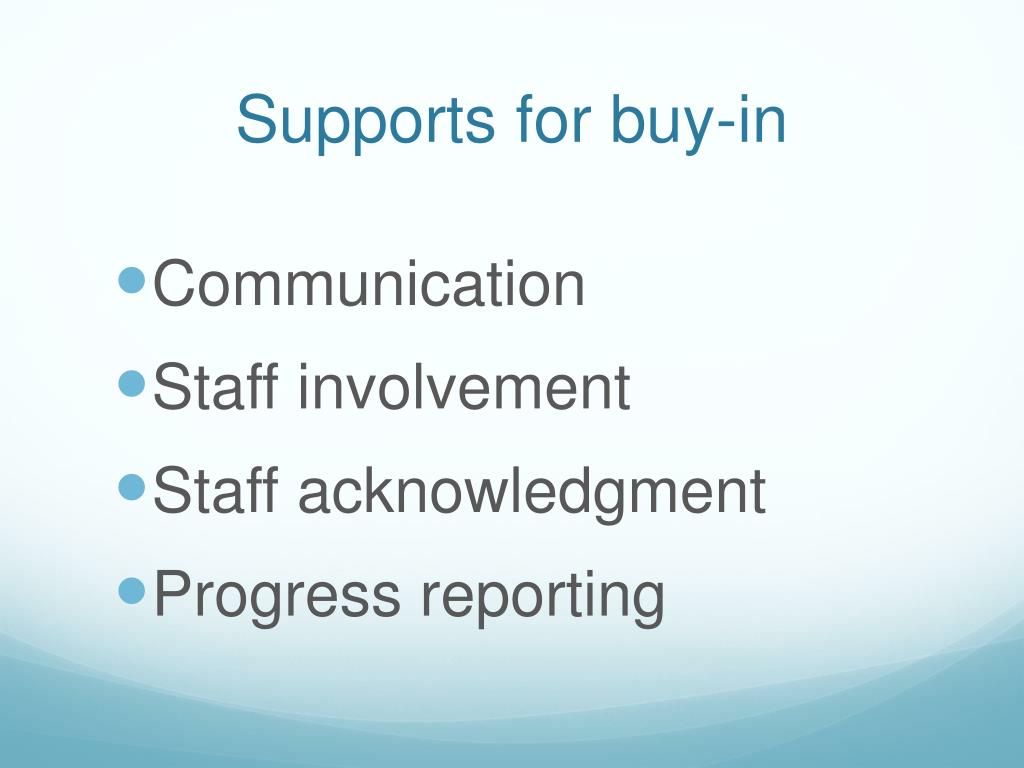 Supports for buy-in

- Communication
- Staff involvement
- Staff acknowledgment
- Progress reporting